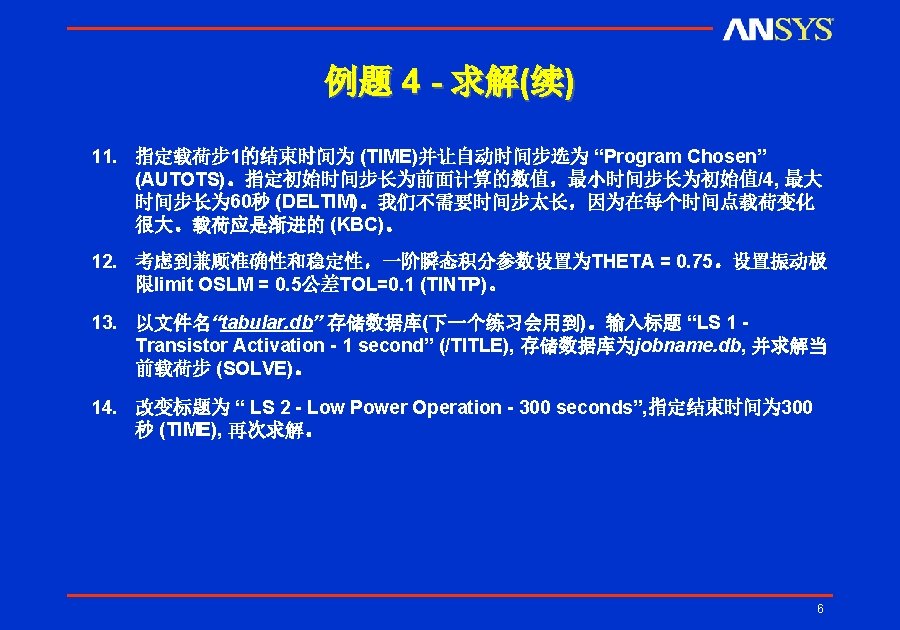 ANSYS

例题 4 - 求解(续)

11. 指定载荷步1的结束时间为 (TIME)并让自动时间步选为 “Program Chosen” (AUTOTS)。指定初始时间步长为前面计算的数值，最小时间步长为初始值/4, 最大时间步长为60秒 (DELTIM)。我们不需要时间步太长，因为在每个时间点载荷变化很大。载荷应是渐进的 (KBC)。

12. 考虑到兼顾准确性和稳定性，一阶瞬态积分参数设置为THETA = 0.75。设置振动极限limit OSLM = 0.5公差TOL=0.1 (TINTP)。

13. 以文件名“tabular.db” 存储数据库(下一个练习会用到)。输入标题 “LS 1 - Transistor Activation - 1 second” (/TITLE), 存储数据库为jobname.db, 并求解当前载荷步 (SOLVE)。

14. 改变标题为 “ LS 2 - Low Power Operation - 300 seconds”,指定结束时间为300秒 (TIME), 再次求解。

6